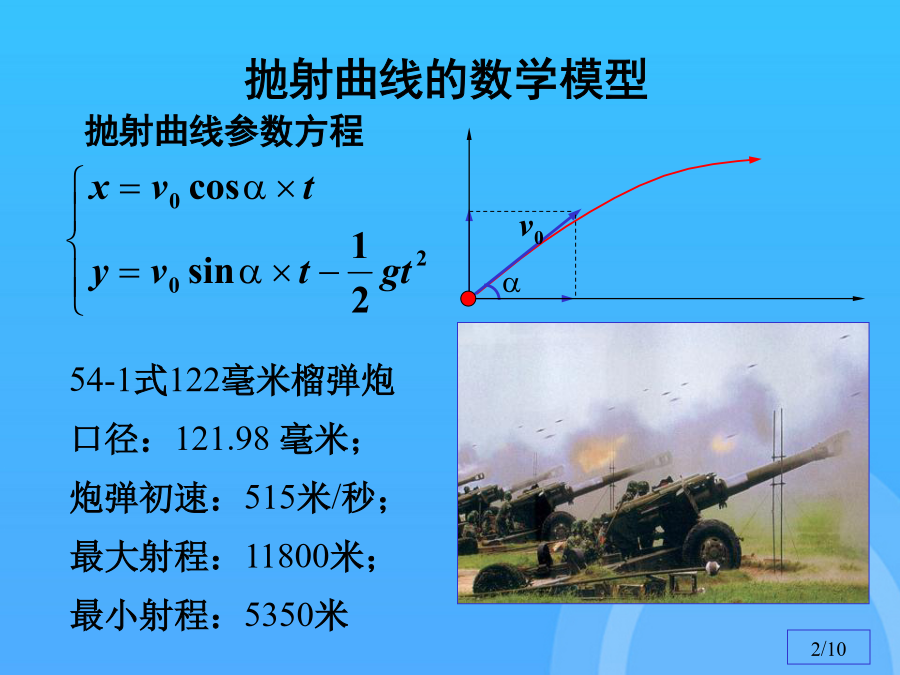 抛射曲线的数学模型

抛射曲线参数方程

$\begin{cases} x = v_0 \cos\alpha \times t \\ y = v_0 \sin\alpha \times t - \frac{1}{2}gt^2 \end{cases}$

$v_0$

$\alpha$

54-1式122毫米榴弹炮

口径：121.98 毫米；

炮弹初速：515米/秒；

最大射程：11800米；

最小射程：5350米

2/10